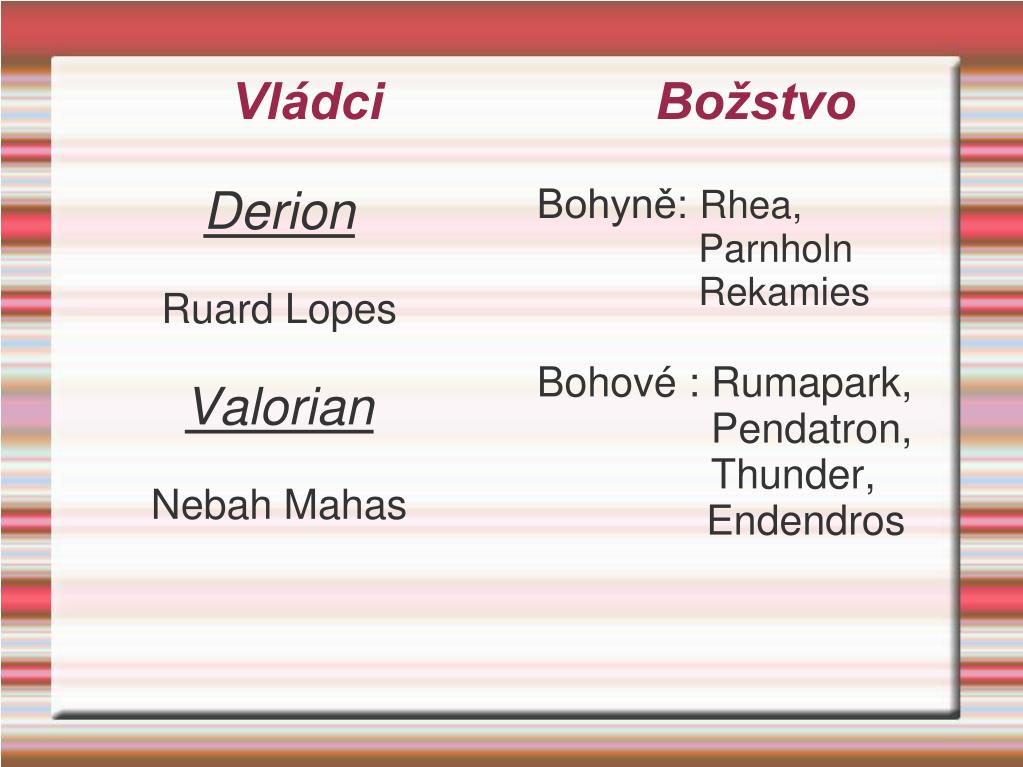 Vládci

Derion

Ruard Lopes

Valorian

Nebah Mahas

Božstvo

Bohyně: Rhea,
Parnholn
Rekamies

Bohové : Rumapark,
Pendatron,
Thunder,
Endendros